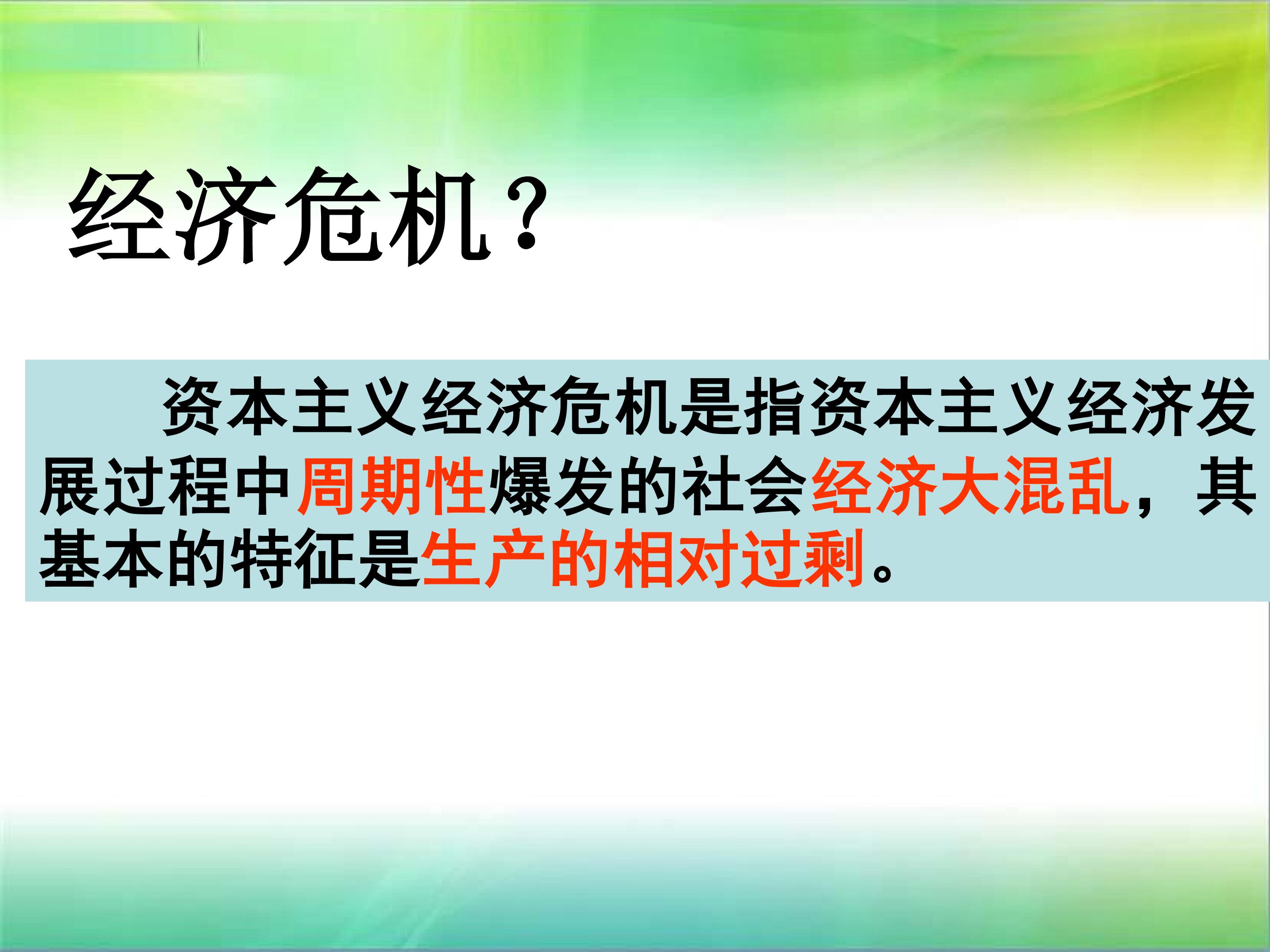 经济危机？

资本主义经济危机是指资本主义经济发展过程中周期性爆发的社会经济大混乱，其基本的特征是生产的相对过剩。